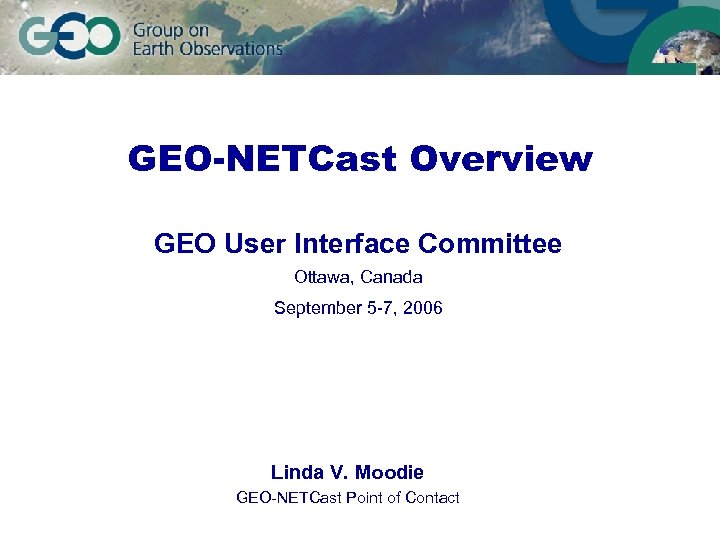 GEO Group on Earth Observations

GEO-NETCast Overview

GEO User Interface Committee

Ottawa, Canada

September 5-7, 2006

Linda V. Moodie

GEO-NETCast Point of Contact